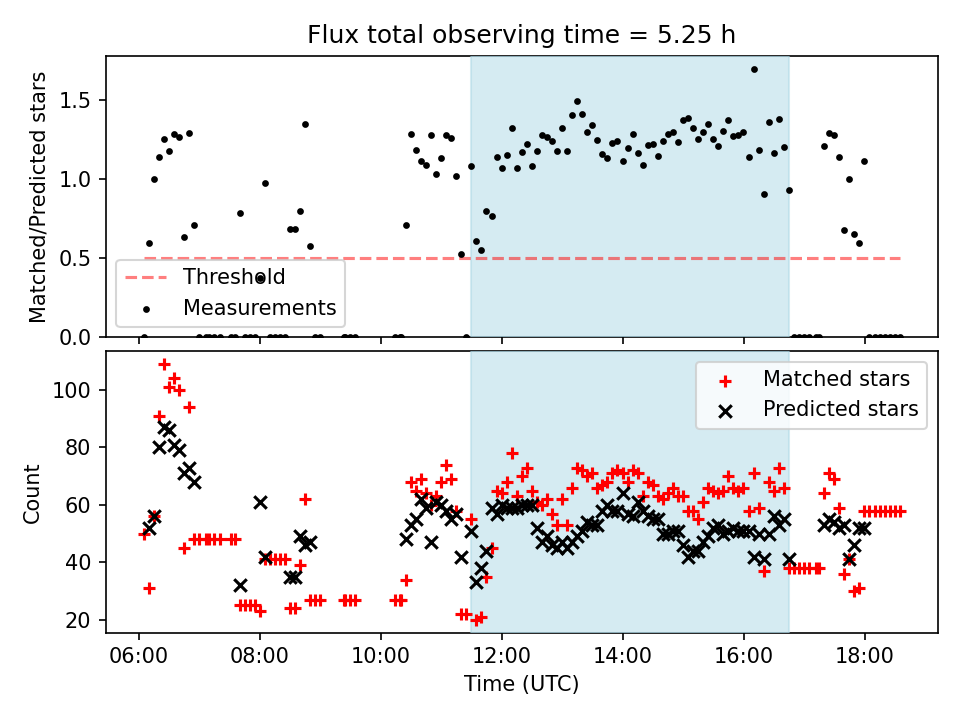 Flux total observing time = 5.25 h

Matched/Predicted stars

1.5
1.0
0.5
0.0

Threshold
Measurements

Count

100
80
60
40
20

Matched stars
Predicted stars

06:00
08:00
10:00
12:00
14:00
16:00
18:00

Time (UTC)